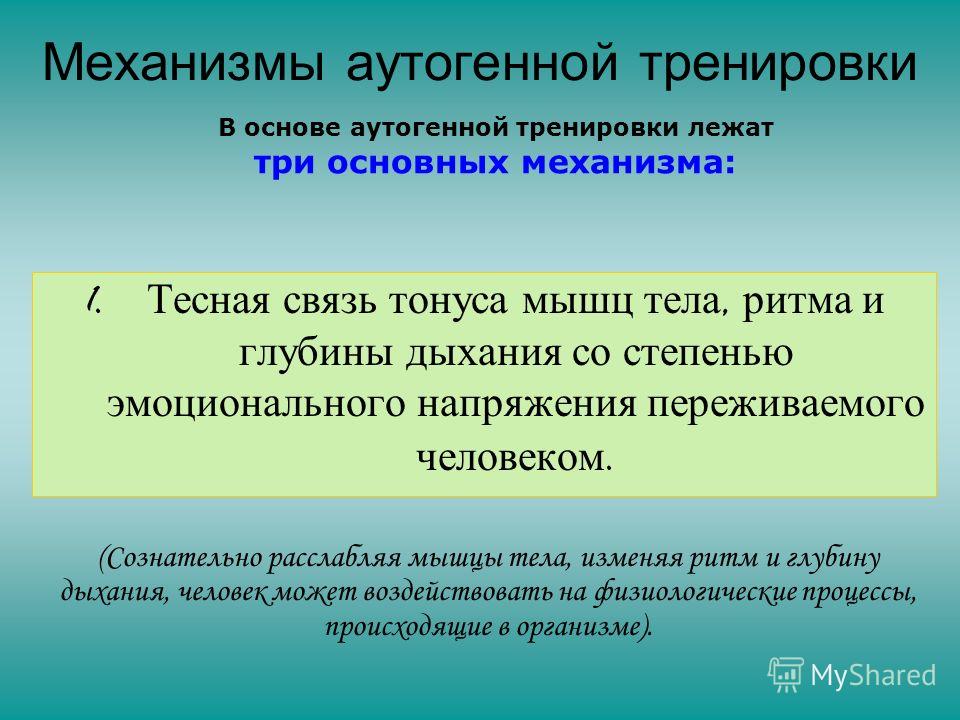 Механизмы аутогенной тренировки

В основе аутогенной тренировки лежат
три основных механизма:

1. Тесная связь тонуса мышц тела, ритма и глубины дыхания со степенью эмоционального напряжения переживаемого человеком.

(Сознательно расслабляя мышцы тела, изменяя ритм и глубину дыхания, человек может воздействовать на физиологические процессы, происходящие в организме).

MyShared